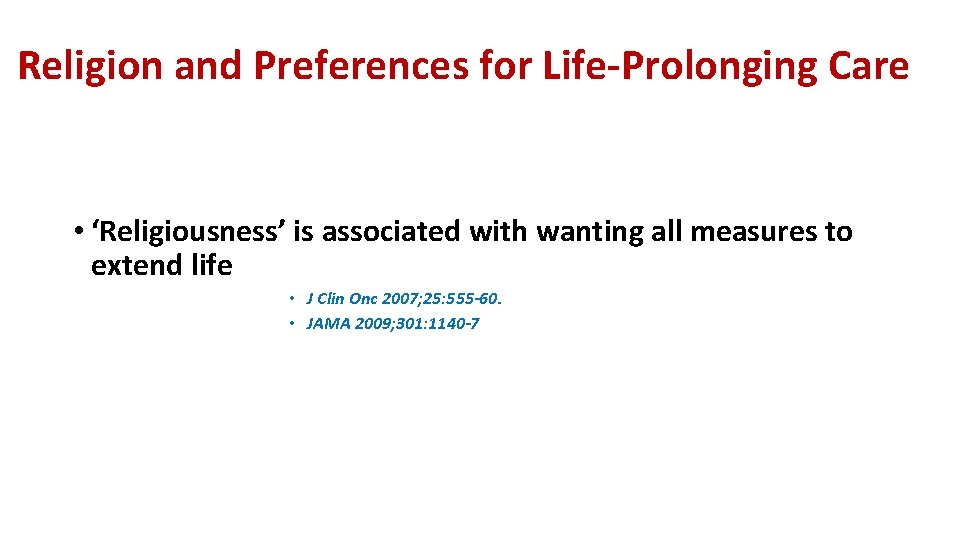 Religion and Preferences for Life-Prolonging Care

• ‘Religiousness’ is associated with wanting all measures to extend life

• J Clin Onc 2007;25:555-60.
• JAMA 2009;301:1140-7